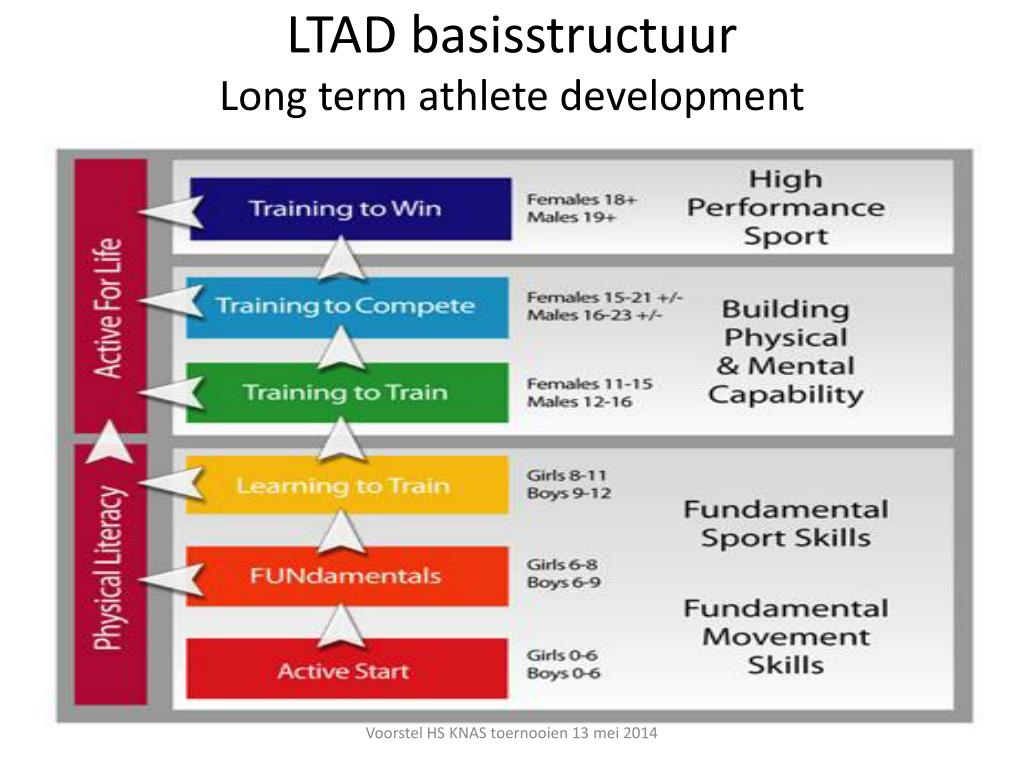 LTAD basisstructuur
Long term athlete development

Active For Life

Physical Literacy

Training to Win

Females 18+
Males 19+

High Performance Sport

Training to Compete

Females 15-21 +/-
Males 16-23 +/-

Training to Train

Females 11-15
Males 12-16

Building Physical & Mental Capability

Learning to Train

Girls 8-11
Boys 9-12

Fundamental Sport Skills

FUNdamentals

Girls 6-8
Boys 6-9

Fundamental Movement Skills

Active Start

Girls 0-6
Boys 0-6

Voorstel HS KNAS toernooien 13 mei 2014